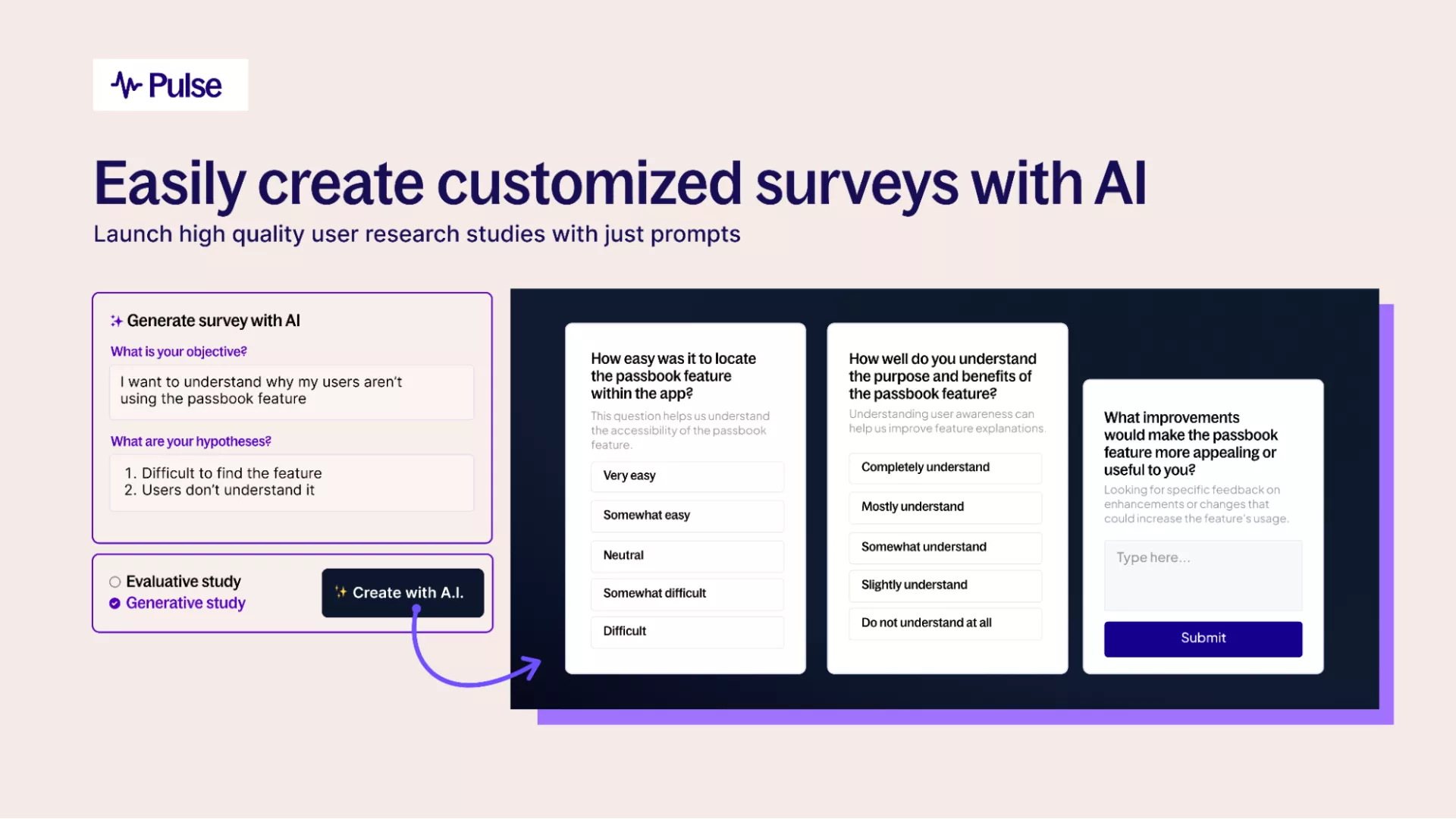 Pulse

Easily create customized surveys with AI

Launch high quality user research studies with just prompts

Generate survey with AI

What is your objective?

I want to understand why my users aren't using the passbook feature

What are your hypotheses?

1. Difficult to find the feature
2. Users don't understand it

Evaluative study
Generative study

Create with A.I.

How easy was it to locate the passbook feature within the app?

This question helps us understand the accessibility of the passbook feature.

Very easy

Somewhat easy

Neutral

Somewhat difficult

Difficult

How well do you understand the purpose and benefits of the passbook feature?

Understanding user awareness can help us improve feature explanations.

Completely understand

Mostly understand

Somewhat understand

Slightly understand

Do not understand at all

What improvements would make the passbook feature more appealing or useful to you?

Looking for specific feedback on enhancements or changes that could increase the feature's usage.

Type here...

Submit